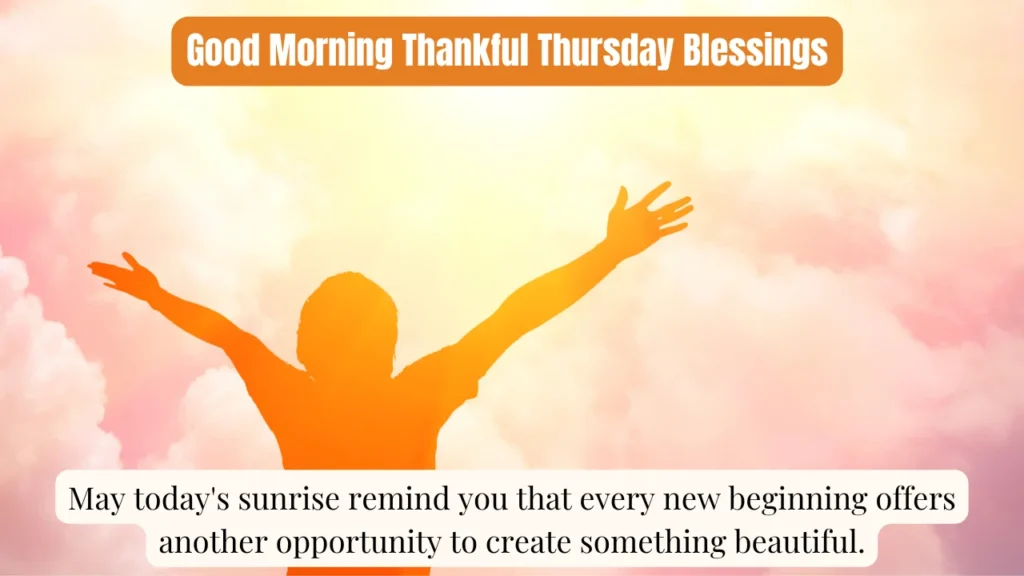 Good Morning Thankful Thursday Blessings

May today's sunrise remind you that every new beginning offers another opportunity to create something beautiful.